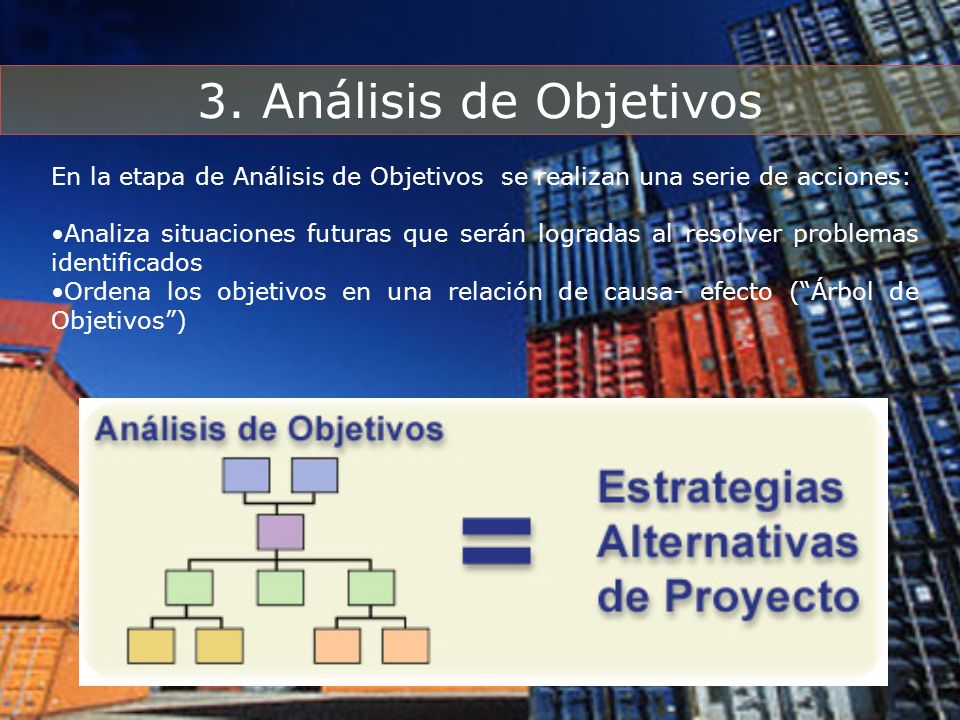 3. Análisis de Objetivos

En la etapa de Análisis de Objetivos se realizan una serie de acciones:

•Analiza situaciones futuras que serán logradas al resolver problemas identificados
•Ordena los objetivos en una relación de causa- efecto (“Árbol de Objetivos”)

Análisis de Objetivos

=

Estrategias Alternativas de Proyecto